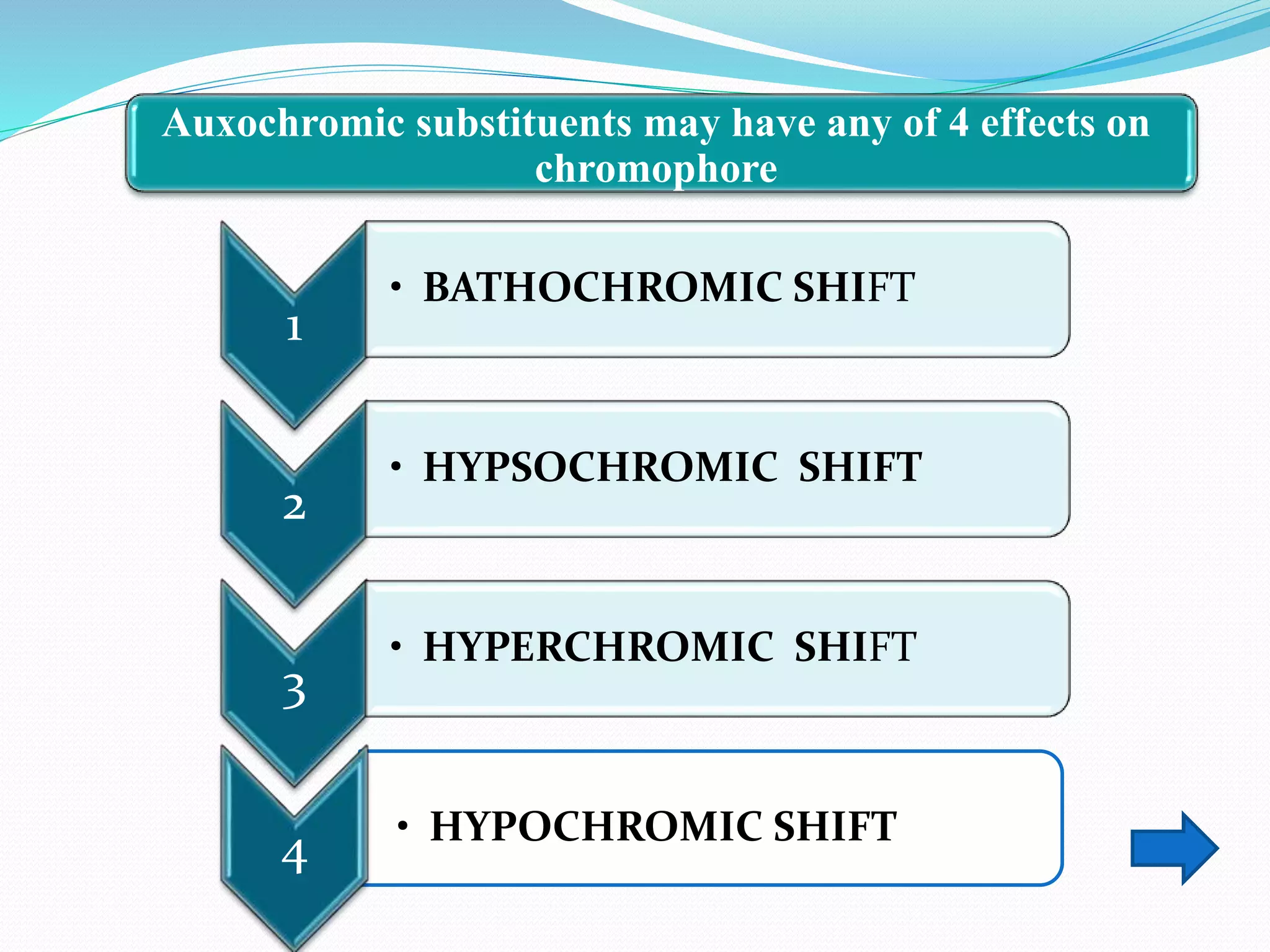 Auxochromic substituents may have any of 4 effects on chromophore

1

• BATHOCHROMIC SHIFT

2

• HYPSOCHROMIC SHIFT

3

• HYPERCHROMIC SHIFT

4

• HYPOCHROMIC SHIFT